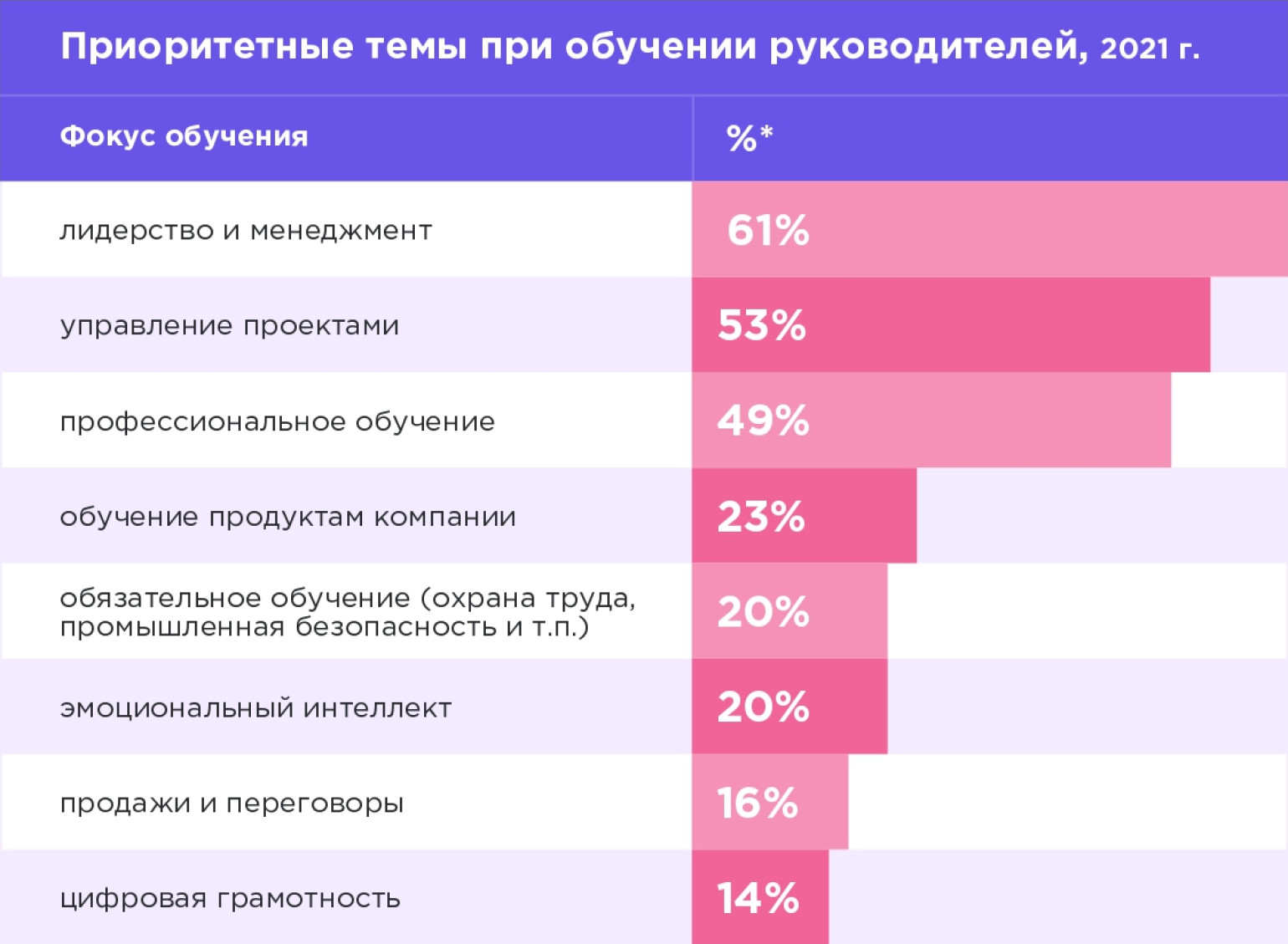 Приоритетные темы при обучении руководителей, 2021 г.

| Фокус обучения | %* |
|---|---|
| лидерство и менеджмент | 61% |
| управление проектами | 53% |
| профессиональное обучение | 49% |
| обучение продуктам компании | 23% |
| обязательное обучение (охрана труда, промышленная безопасность и т.п.) | 20% |
| эмоциональный интеллект | 20% |
| продажи и переговоры | 16% |
| цифровая грамотность | 14% |